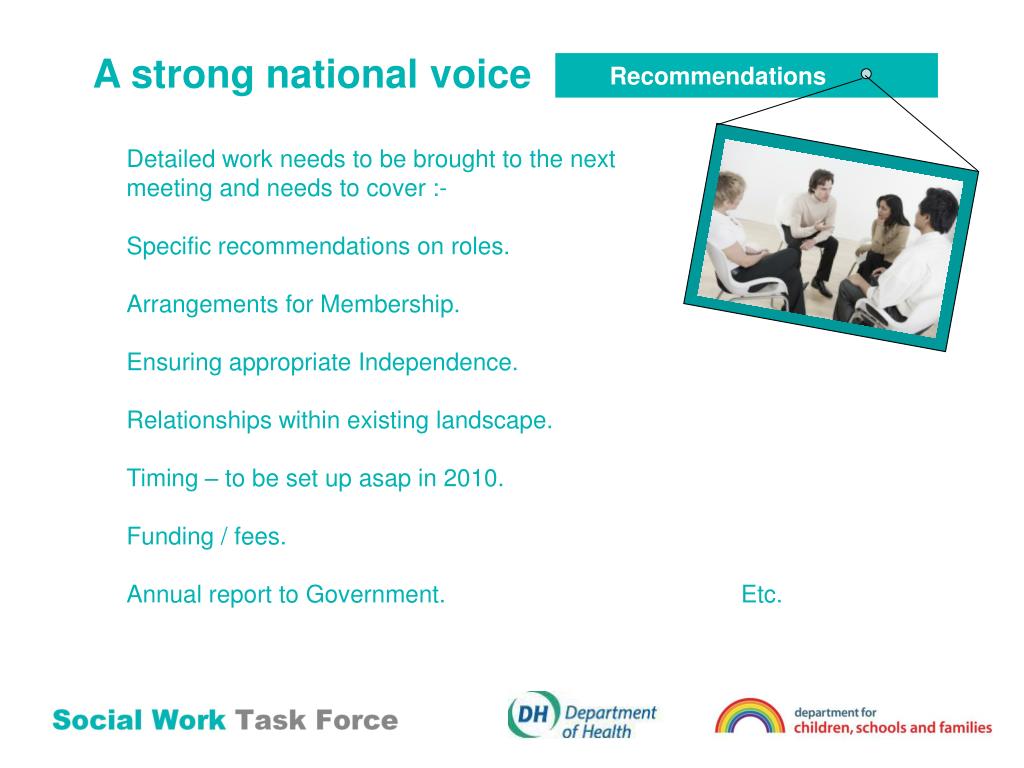 A strong national voice

Recommendations

Detailed work needs to be brought to the next meeting and needs to cover :-

Specific recommendations on roles.

Arrangements for Membership.

Ensuring appropriate Independence.

Relationships within existing landscape.

Timing – to be set up asap in 2010.

Funding / fees.

Annual report to Government.

Etc.

Social Work Task Force

DH Department of Health

department for children, schools and families